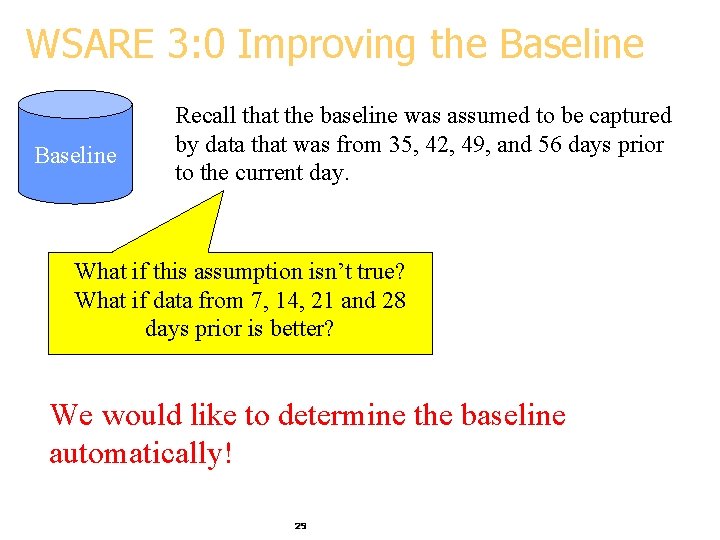 WSARE 3:0 Improving the Baseline

Baseline

Recall that the baseline was assumed to be captured by data that was from 35, 42, 49, and 56 days prior to the current day.

What if this assumption isn't true? What if data from 7, 14, 21 and 28 days prior is better?

We would like to determine the baseline automatically!

29